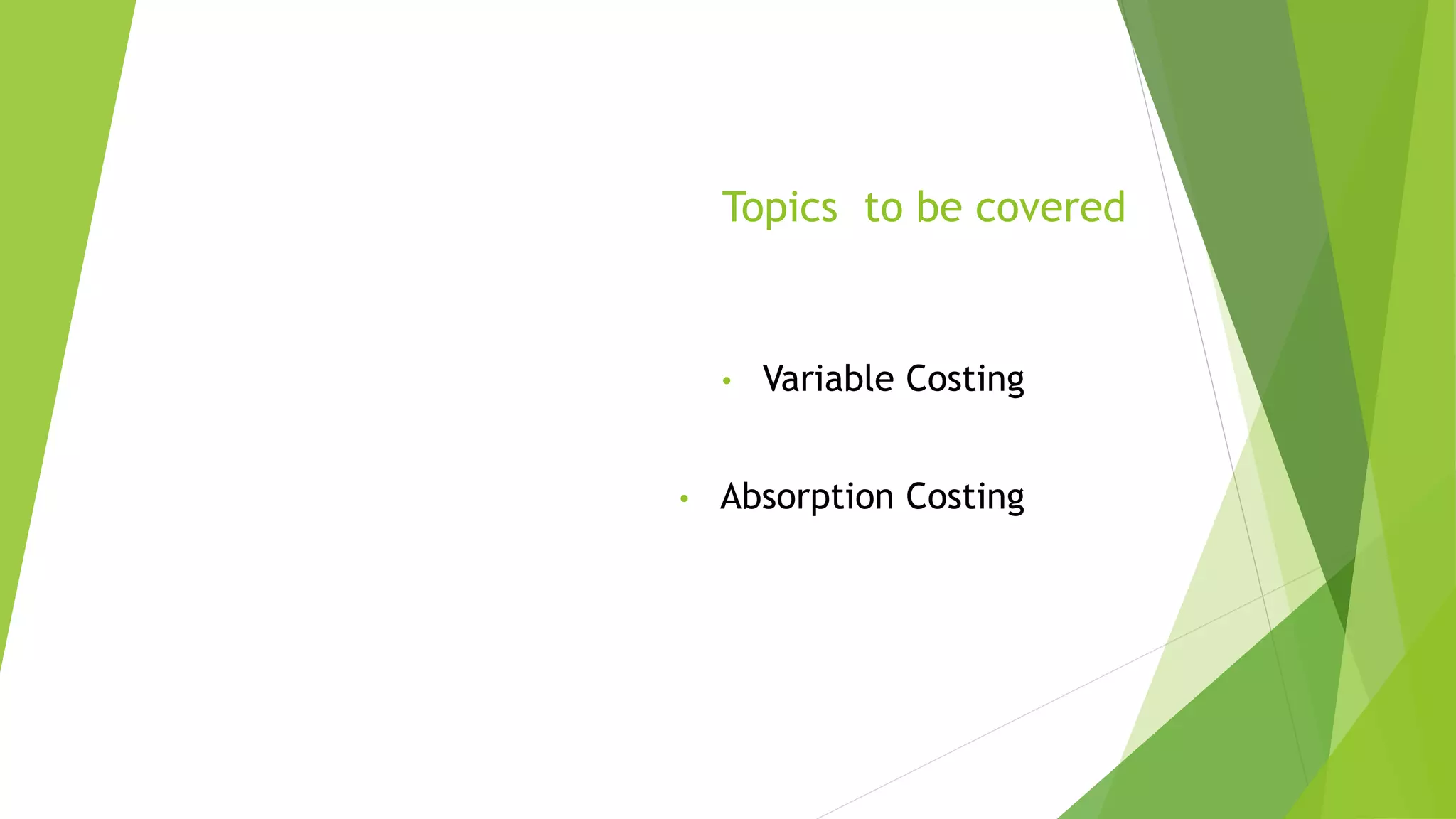 Topics  to be covered

• Variable Costing

• Absorption Costing